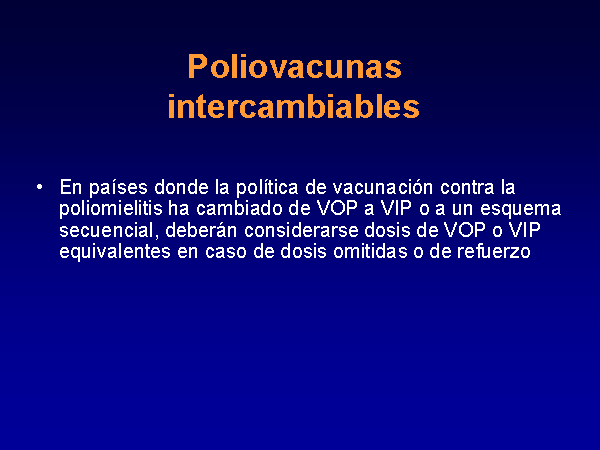 Poliovacunas intercambiables

• En países donde la política de vacunación contra la poliomielitis ha cambiado de VOP a VIP o a un esquema secuencial, deberán considerarse dosis de VOP o VIP equivalentes en caso de dosis omitidas o de refuerzo